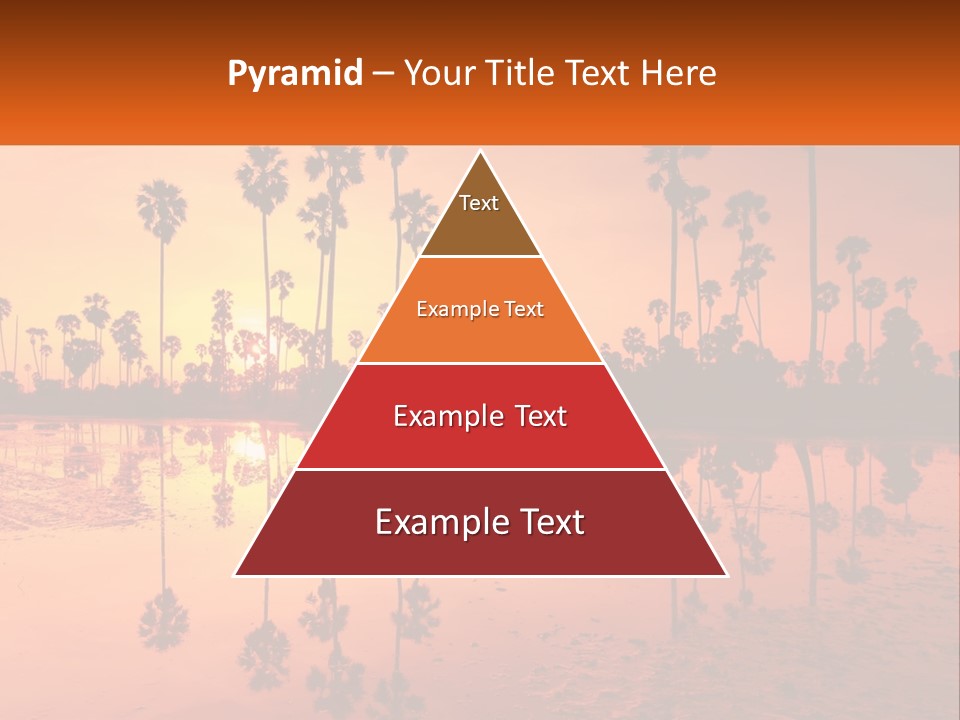 Pyramid – Your Title Text Here

Text

Example Text

Example Text

Example Text